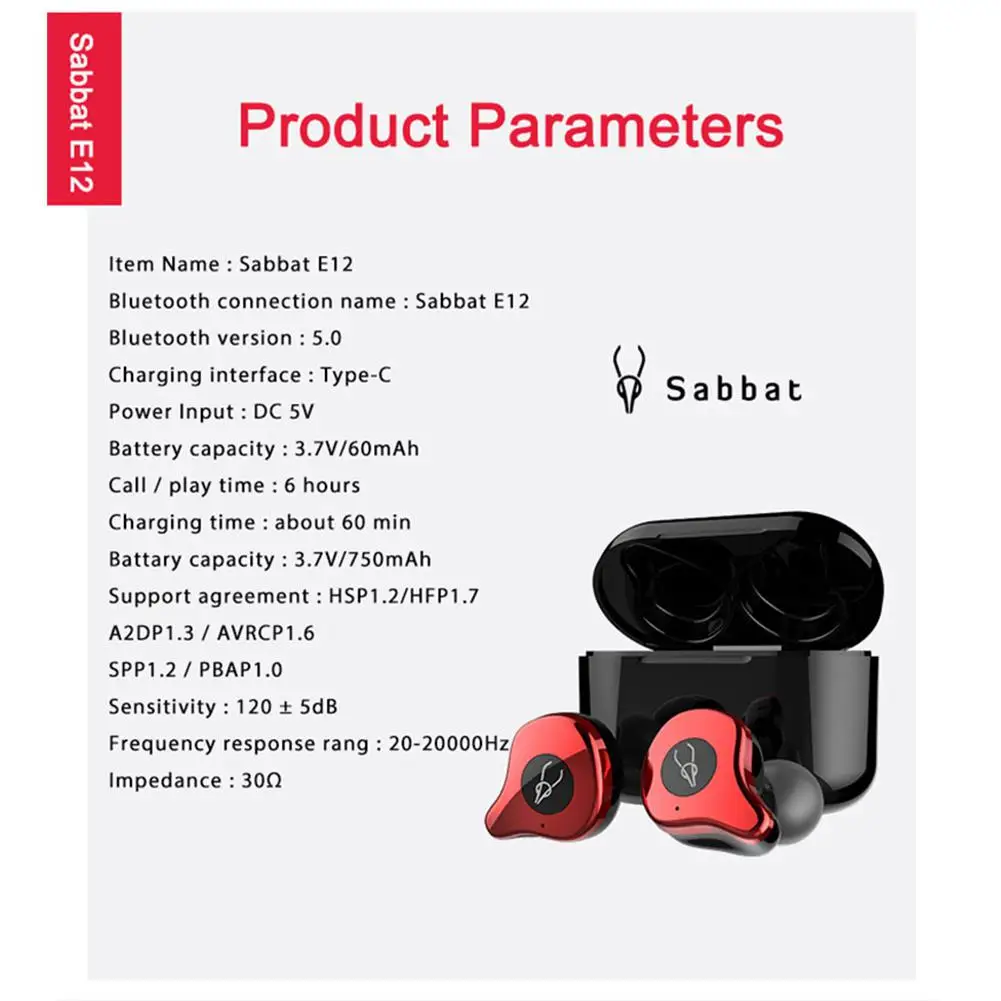 Sabbat E12

Product Parameters

Item Name : Sabbat E12
Bluetooth connection name : Sabbat E12
Bluetooth version : 5.0
Charging interface : Type-C
Power Input : DC 5V
Battery capacity : 3.7V/60mAh
Call / play time : 6 hours
Charging time : about 60 min
Battary capacity : 3.7V/750mAh
Support agreement : HSP1.2/HFP1.7
A2DP1.3 / AVRCP1.6
SPP1.2 / PBAP1.0
Sensitivity : 120 ± 5dB
Frequency response rang : 20-20000Hz
Impedance : 30Ω

Sabbat